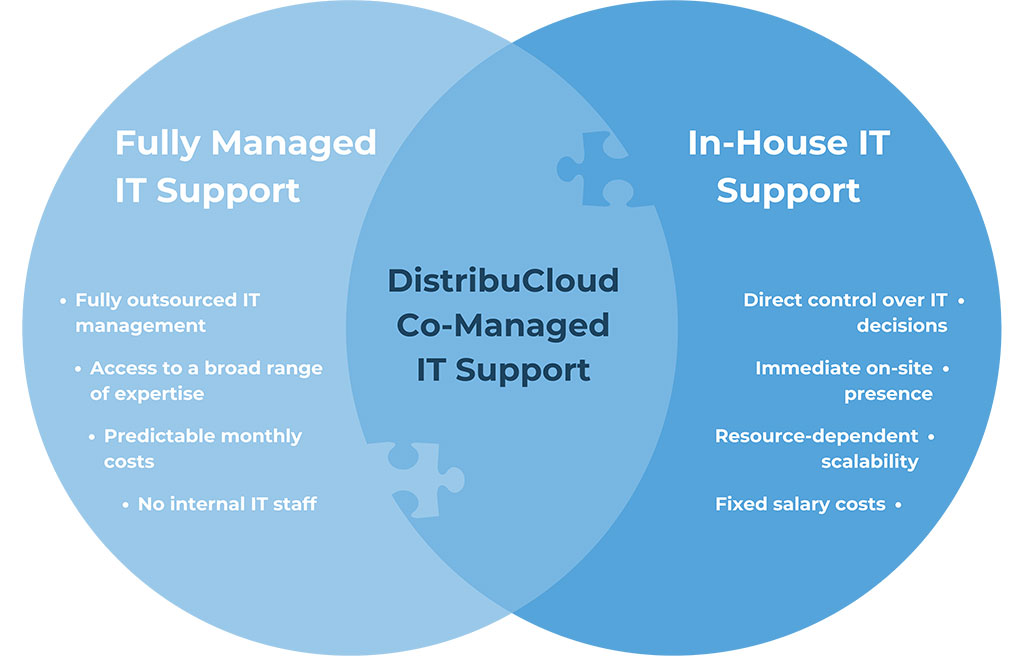 Fully Managed IT Support

• Fully outsourced IT management
• Access to a broad range of expertise
• Predictable monthly costs
• No internal IT staff

DistribuCloud Co-Managed IT Support

In-House IT Support

Direct control over IT decisions •
Immediate on-site presence •
Resource-dependent scalability •
Fixed salary costs •